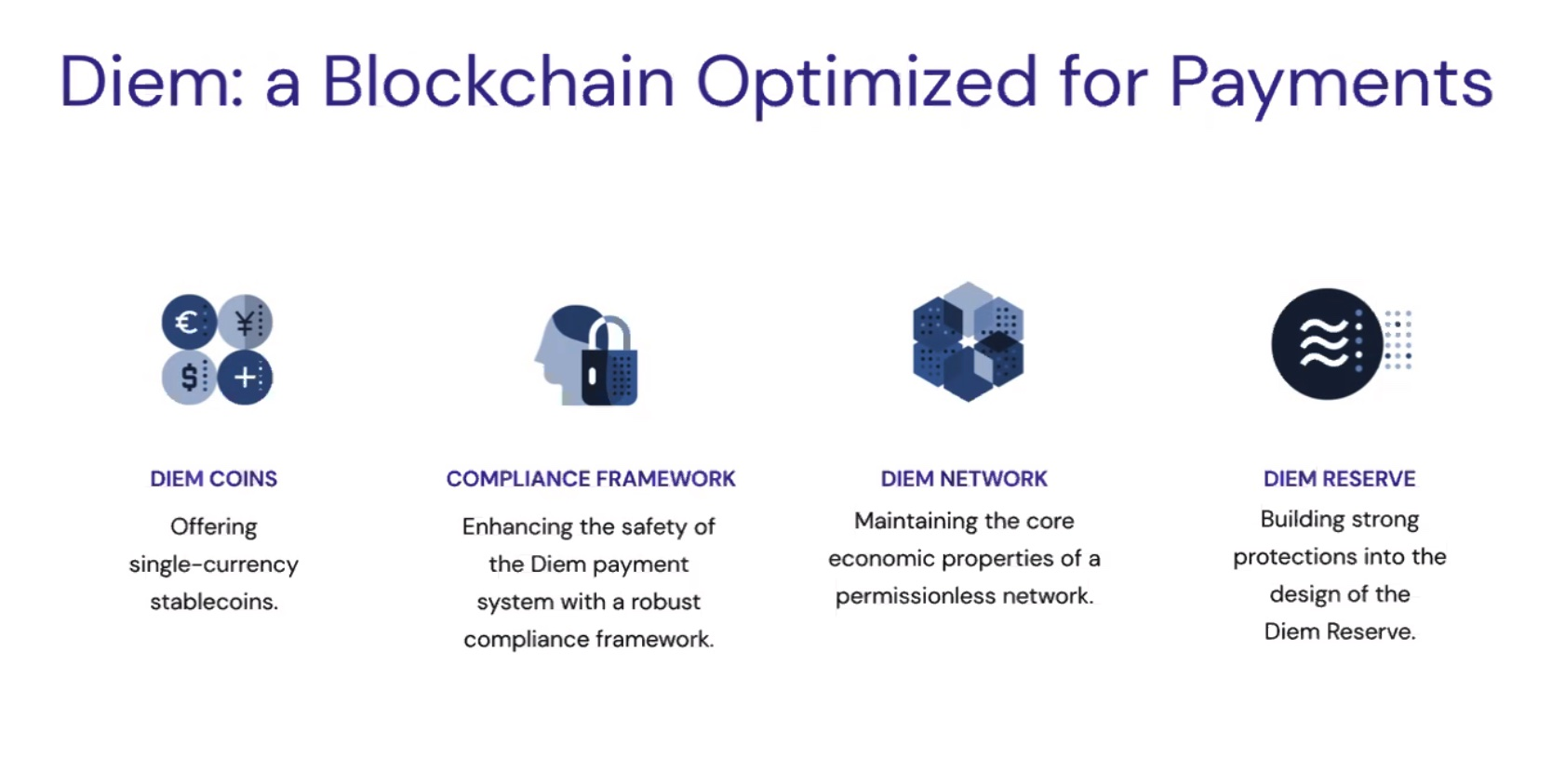 Diem: a Blockchain Optimized for Payments

€ ¥ $ +

DIEM COINS

Offering single-currency stablecoins.

COMPLIANCE FRAMEWORK

Enhancing the safety of the Diem payment system with a robust compliance framework.

DIEM NETWORK

Maintaining the core economic properties of a permissionless network.

DIEM RESERVE

Building strong protections into the design of the Diem Reserve.